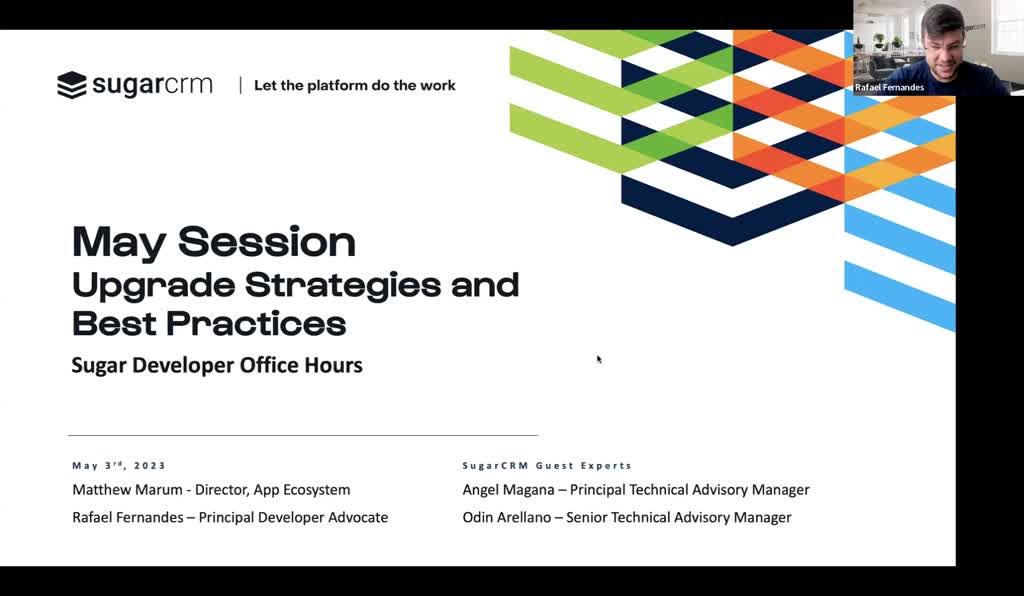 sugarcrm | Let the platform do the work

Rafael Fernandes

May Session
Upgrade Strategies and Best Practices

Sugar Developer Office Hours

May 3$^{rd}$, 2023

Matthew Marum - Director, App Ecosystem

Rafael Fernandes – Principal Developer Advocate

SugarCRM Guest Experts

Angel Magana – Principal Technical Advisory Manager

Odin Arellano – Senior Technical Advisory Manager